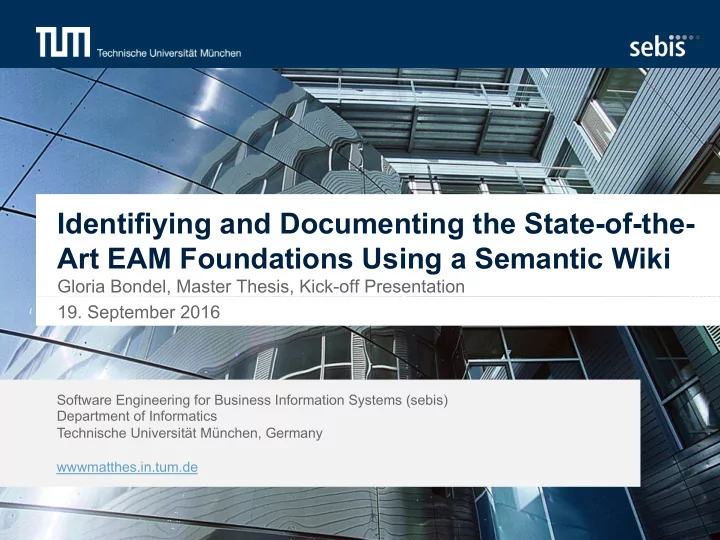 TUM Technische Universität München

sebis

Identifiying and Documenting the State-of-the-Art EAM Foundations Using a Semantic Wiki

Gloria Bondel, Master Thesis, Kick-off Presentation

19. September 2016

Software Engineering for Business Information Systems (sebis)
Department of Informatics
Technische Universität München, Germany

wwwmatthes.in.tum.de